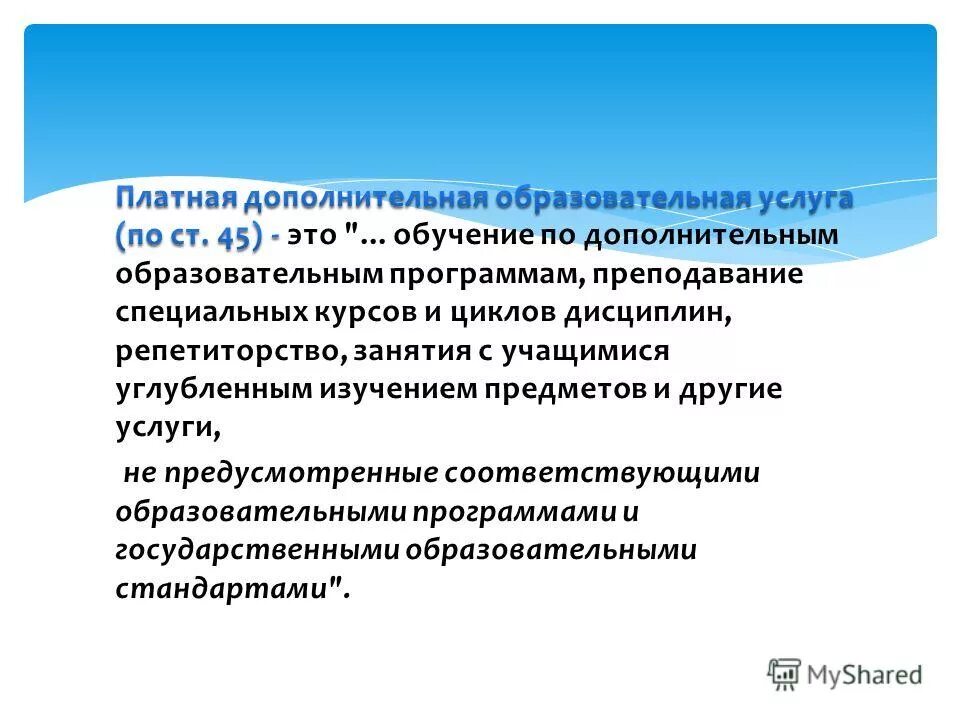 Платная дополнительная образовательная услуга (по ст. 45) - это "... обучение по дополнительным образовательным программам, преподавание специальных курсов и циклов дисциплин, репетиторство, занятия с учащимися углубленным изучением предметов и другие услуги,

не предусмотренные соответствующими образовательными программами и государственными образовательными стандартами".

MyShared